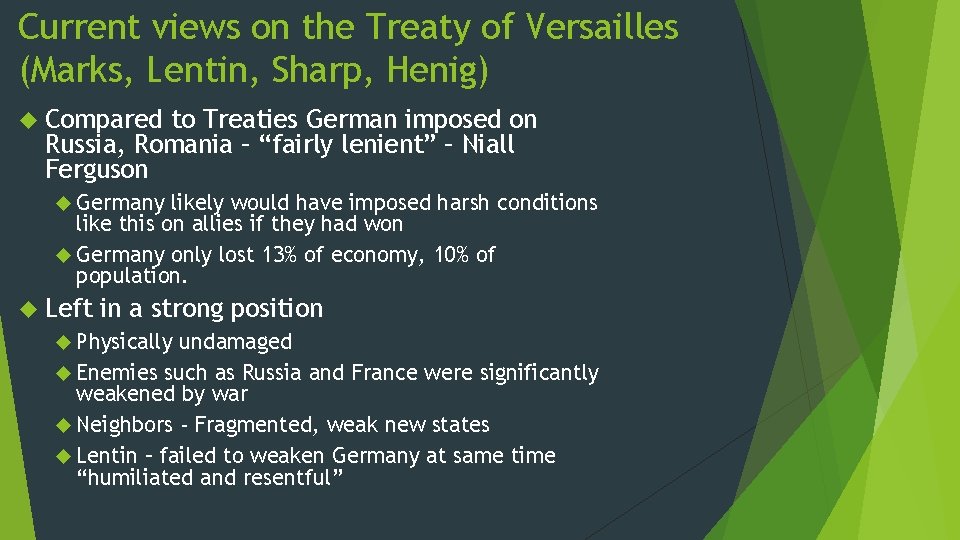 Current views on the Treaty of Versailles (Marks, Lentin, Sharp, Henig)

Compared to Treaties German imposed on Russia, Romania – “fairly lenient” – Niall Ferguson

Germany likely would have imposed harsh conditions like this on allies if they had won

Germany only lost 13% of economy, 10% of population.

Left in a strong position

Physically undamaged

Enemies such as Russia and France were significantly weakened by war

Neighbors - Fragmented, weak new states

Lentin – failed to weaken Germany at same time “humiliated and resentful”